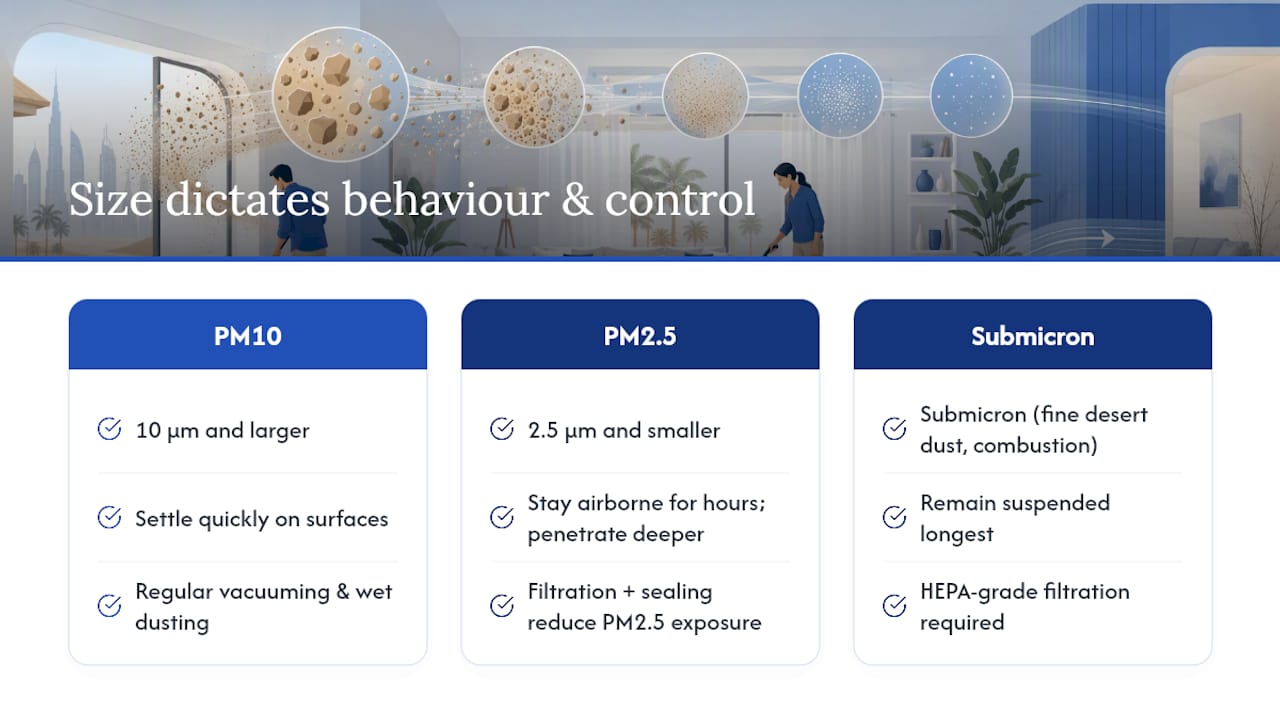 Size dictates behaviour & control

PM10

10 µm and larger

Settle quickly on surfaces

Regular vacuuming & wet dusting

PM2.5

2.5 µm and smaller

Stay airborne for hours; penetrate deeper

Filtration + sealing reduce PM2.5 exposure

Submicron

Submicron (fine desert dust, combustion)

Remain suspended longest

HEPA-grade filtration required